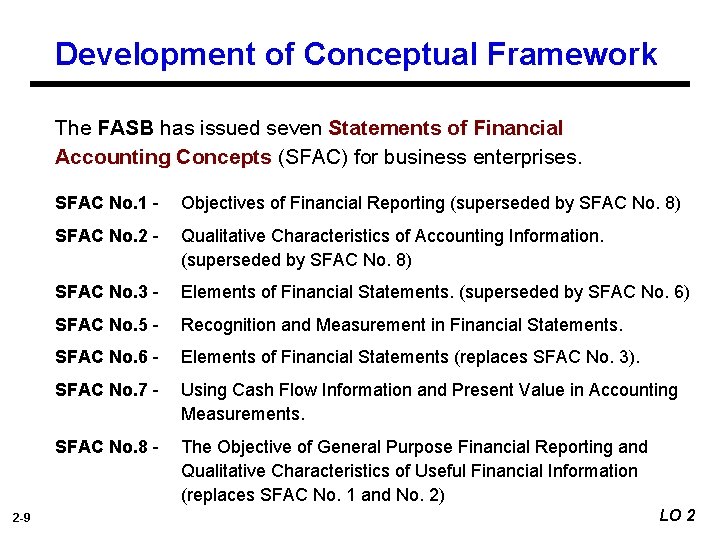 Development of Conceptual Framework

The FASB has issued seven Statements of Financial Accounting Concepts (SFAC) for business enterprises.

SFAC No.1 - Objectives of Financial Reporting (superseded by SFAC No. 8)

SFAC No.2 - Qualitative Characteristics of Accounting Information. (superseded by SFAC No. 8)

SFAC No.3 - Elements of Financial Statements. (superseded by SFAC No. 6)

SFAC No.5 - Recognition and Measurement in Financial Statements.

SFAC No.6 - Elements of Financial Statements (replaces SFAC No. 3).

SFAC No.7 - Using Cash Flow Information and Present Value in Accounting Measurements.

SFAC No.8 - The Objective of General Purpose Financial Reporting and Qualitative Characteristics of Useful Financial Information (replaces SFAC No. 1 and No. 2)

2-9

LO 2